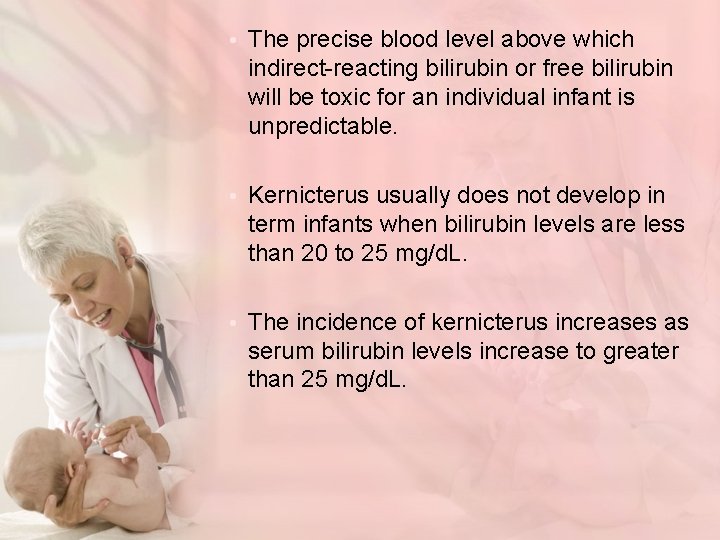 - The precise blood level above which indirect-reacting bilirubin or free bilirubin will be toxic for an individual infant is unpredictable.

- Kernicterus usually does not develop in term infants when bilirubin levels are less than 20 to 25 mg/dL.

- The incidence of kernicterus increases as serum bilirubin levels increase to greater than 25 mg/dL.